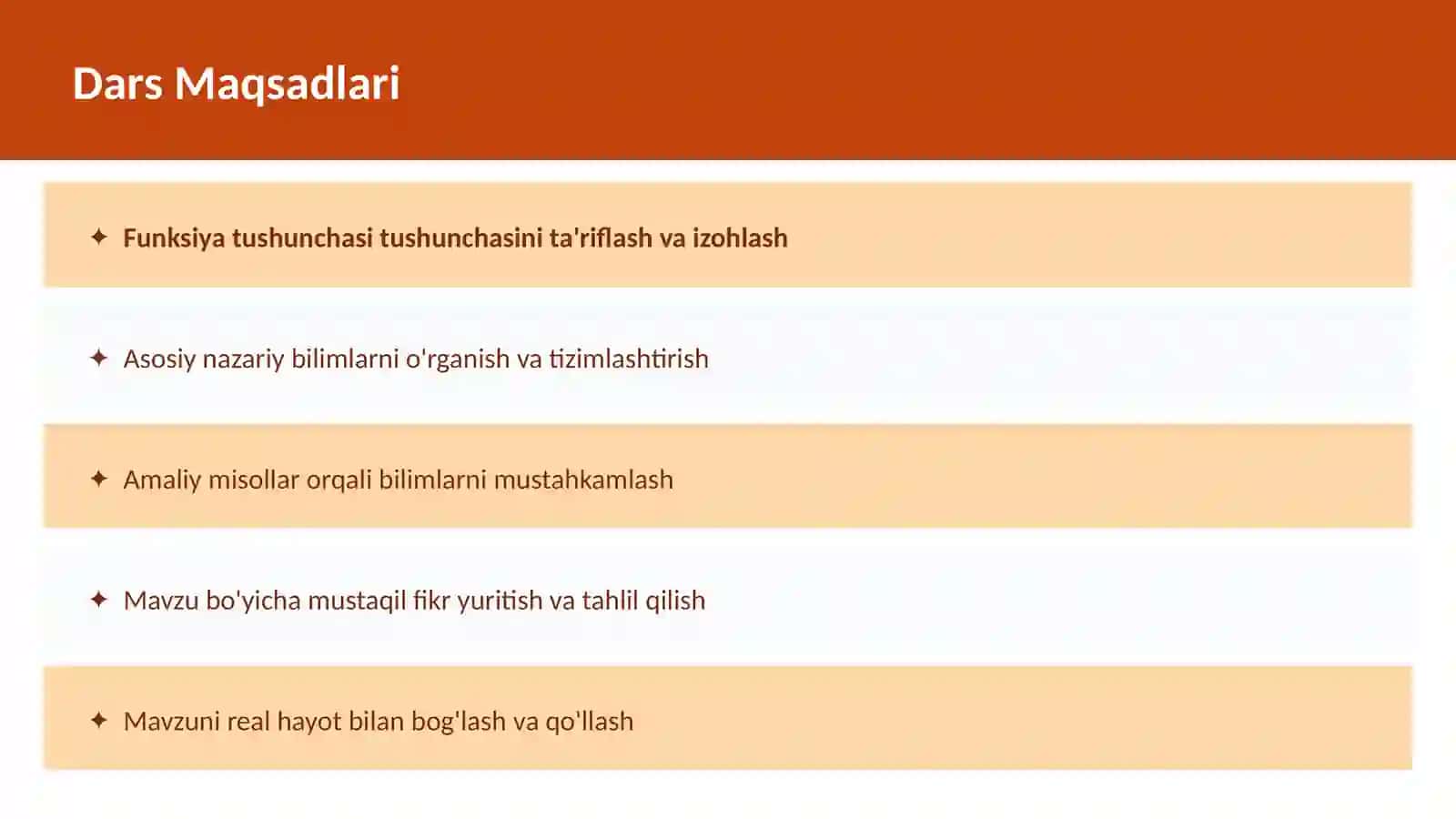 Dars Maqsadlari

✦ Funksiya tushunchasi tushunchasini ta'riflash va izohlash

✦ Asosiy nazariy bilimlarni o'rganish va tizimlashtirish

✦ Amaliy misollar orqali bilimlarni mustahkamlash

✦ Mavzu bo'yicha mustaqil fikr yuritish va tahlil qilish

✦ Mavzuni real hayot bilan bog'lash va qo'llash